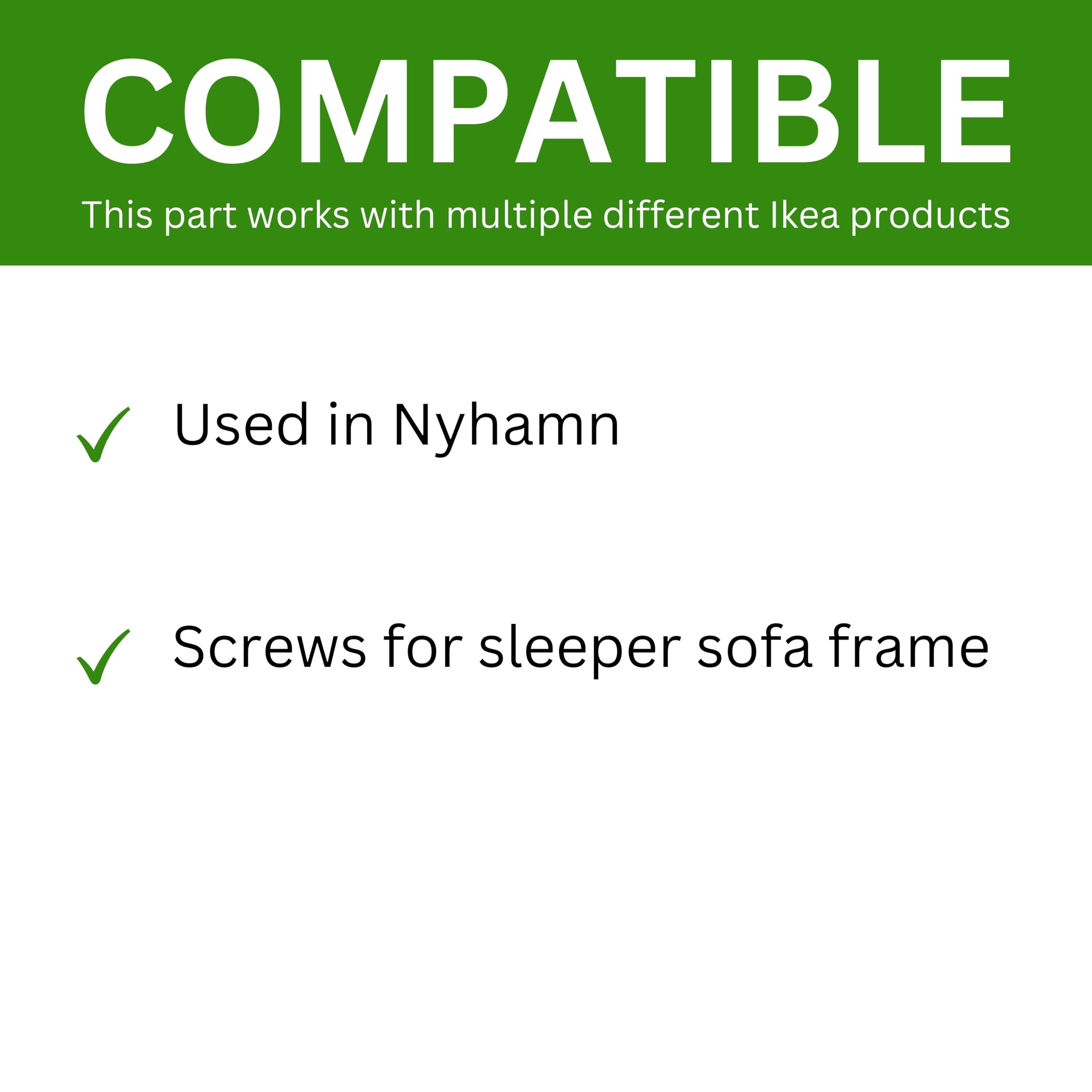 COMPATIBLE
This part works with multiple different Ikea products

✓ Used in Nyhamn

✓ Screws for sleeper sofa frame